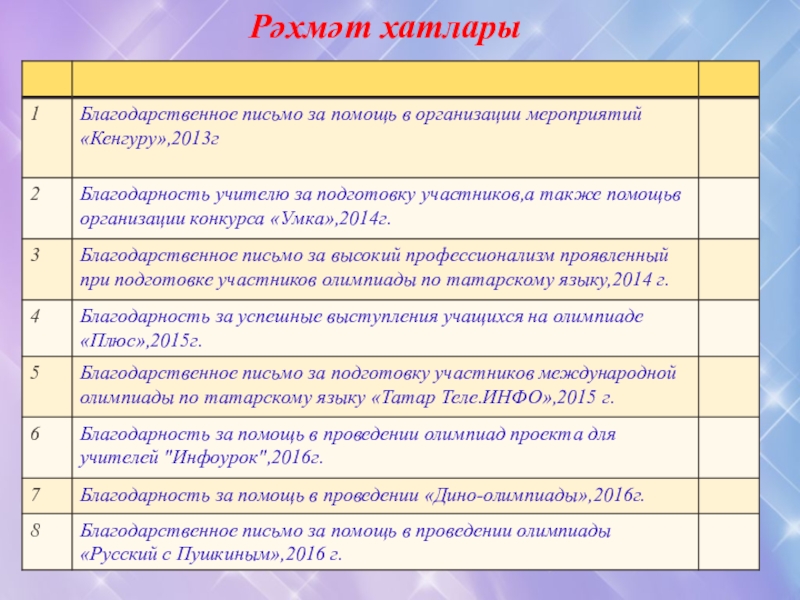 Рәхмәт хатлары

| | | |
|---|---|---|
| 1 | Благодарственное письмо за помощь в организации мероприятий «Кенгуру»,2013г | |
| 2 | Благодарность учителю за подготовку участников,а также помощьв организации конкурса «Умка»,2014г. | |
| 3 | Благодарственное письмо за высокий профессионализм проявленный при подготовке участников олимпиады по татарскому языку,2014 г. | |
| 4 | Благодарность за успешные выступления учащихся на олимпиаде «Плюс»,2015г. | |
| 5 | Благодарственное письмо за подготовку участников международной олимпиады по татарскому языку «Татар Теле.ИНФО»,2015 г. | |
| 6 | Благодарность за помощь в проведении олимпиад проекта для учителей "Инфоурок",2016г. | |
| 7 | Благодарность за помощь в проведении «Дино-олимпиады»,2016г. | |
| 8 | Благодарственное письмо за помощь в проведении олимпиады «Русский с Пушкиным»,2016 г. | |